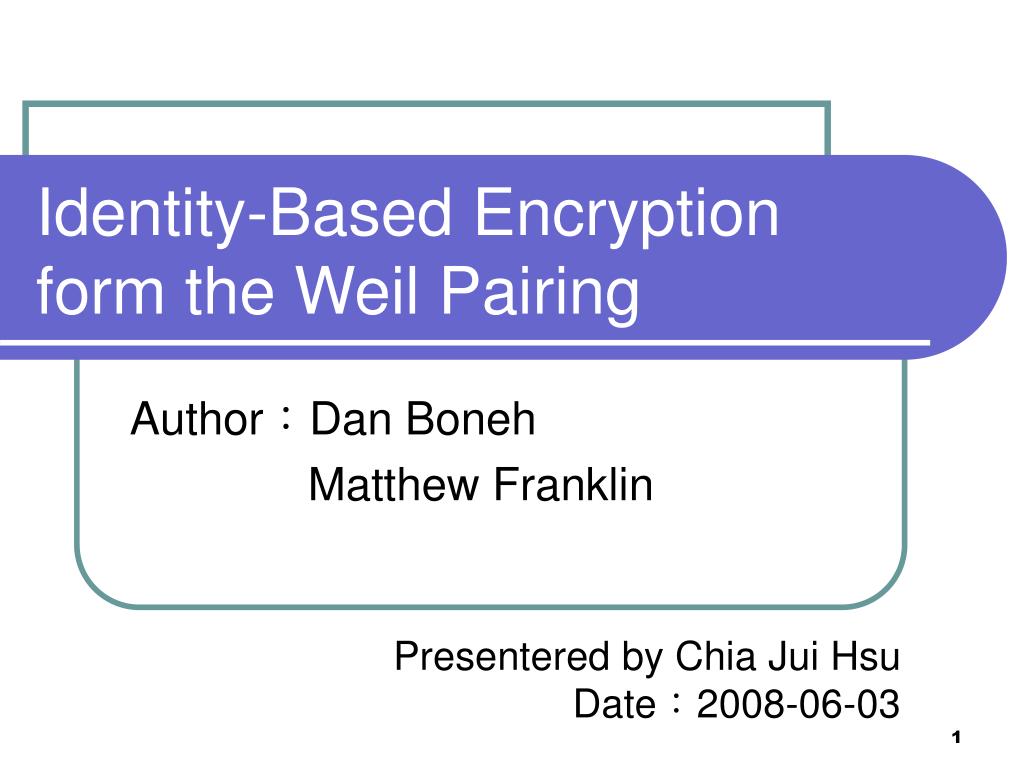 Identity-Based Encryption form the Weil Pairing

Author：Dan Boneh
Matthew Franklin

Presentered by Chia Jui Hsu
Date：2008-06-03

1